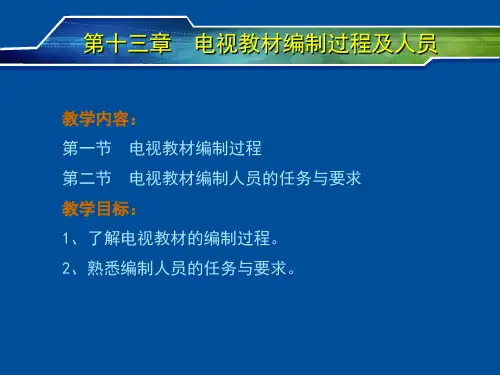 第十三章　电视教材编制过程及人员

教学内容：
第一节　电视教材编制过程
第二节　电视教材编制人员的任务与要求
教学目标：
1、了解电视教材的编制过程。
2、熟悉编制人员的任务与要求。